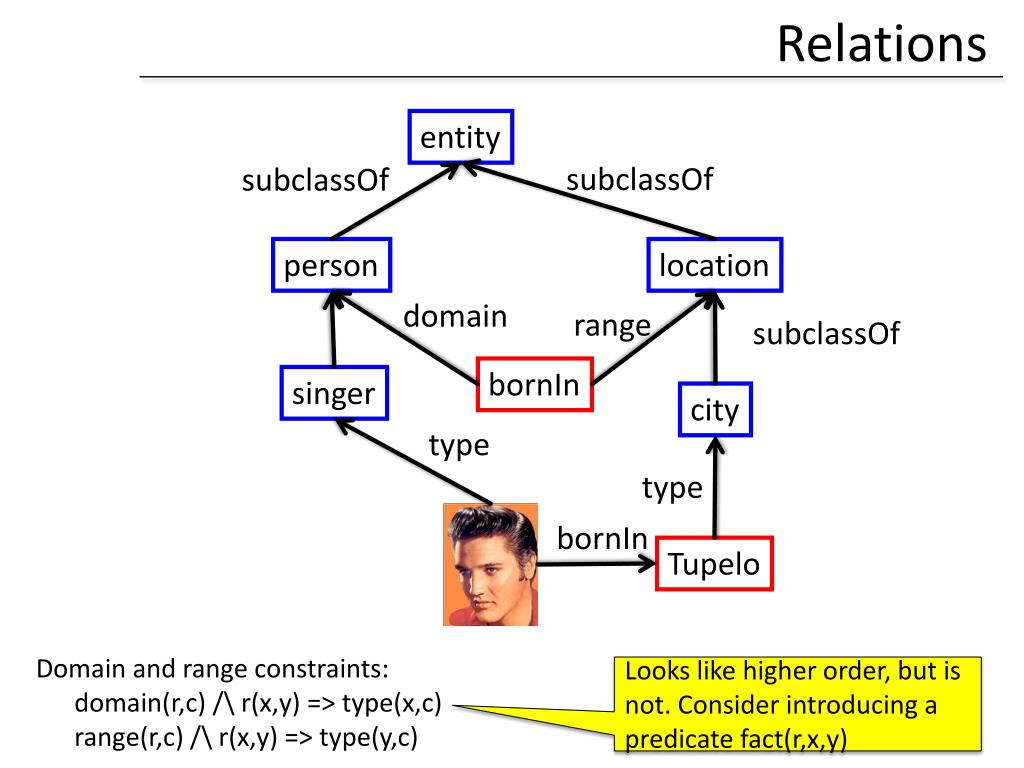 Relations

entity

subclassOf

subclassOf

person

location

domain

range

subclassOf

singer

bornIn

city

type

type

bornIn

Tupelo

Domain and range constraints:
domain(r,c) /\ r(x,y) => type(x,c)
range(r,c) /\ r(x,y) => type(y,c)

Looks like higher order, but is not. Consider introducing a predicate fact(r,x,y)